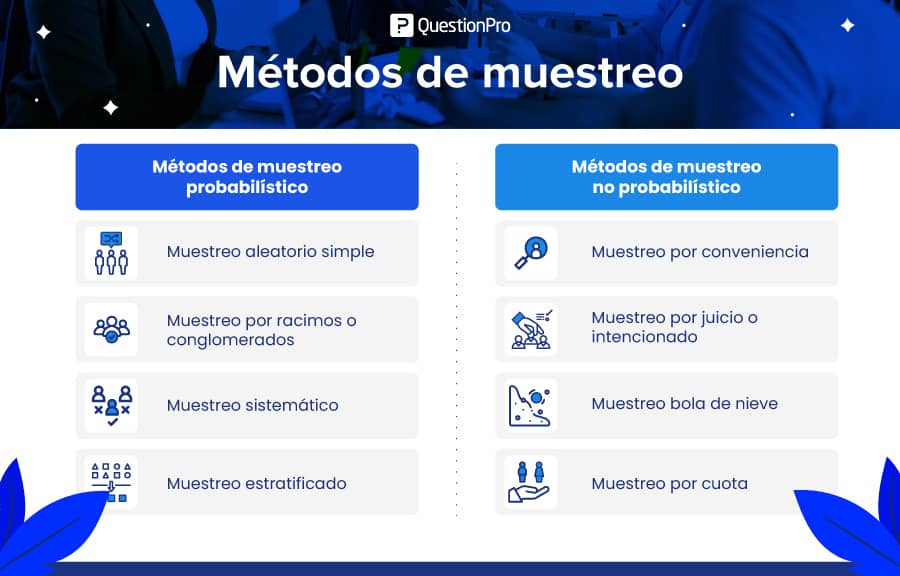 QuestionPro

Métodos de muestreo

Métodos de muestreo probabilístico

Muestreo aleatorio simple

Muestreo por racimos o conglomerados

Muestreo sistemático

Muestreo estratificado

Métodos de muestreo no probabilístico

Muestreo por conveniencia

Muestreo por juicio o intencionado

Muestreo bola de nieve

Muestreo por cuota